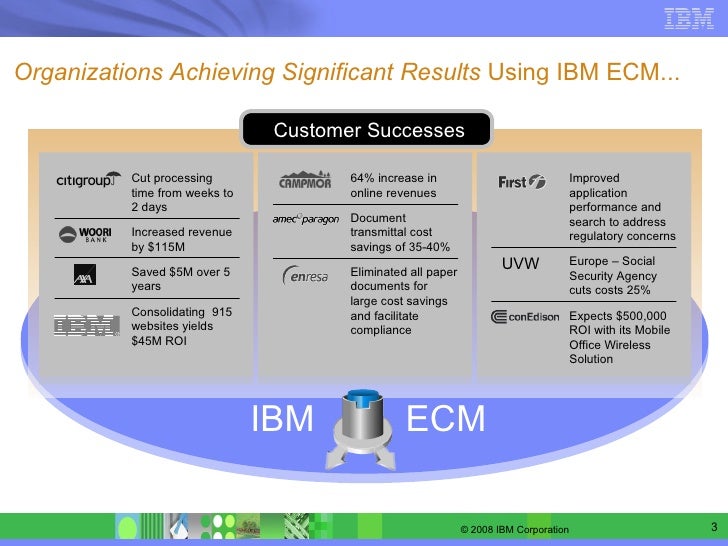 IBM

Organizations Achieving Significant Results Using IBM ECM...

Customer Successes

citigroup Cut processing time from weeks to 2 days

WOORI BANK Increased revenue by $115M

AXA Saved $5M over 5 years

IBM Consolidating 915 websites yields $45M ROI

CAMPMOR 64% increase in online revenues

amec paragon Document transmittal cost savings of 35-40%

enresa Eliminated all paper documents for large cost savings and facilitate compliance

First Improved application performance and search to address regulatory concerns

UVW Europe – Social Security Agency cuts costs 25%

conEdison Expects $500,000 ROI with its Mobile Office Wireless Solution

IBM ECM

© 2008 IBM Corporation

3